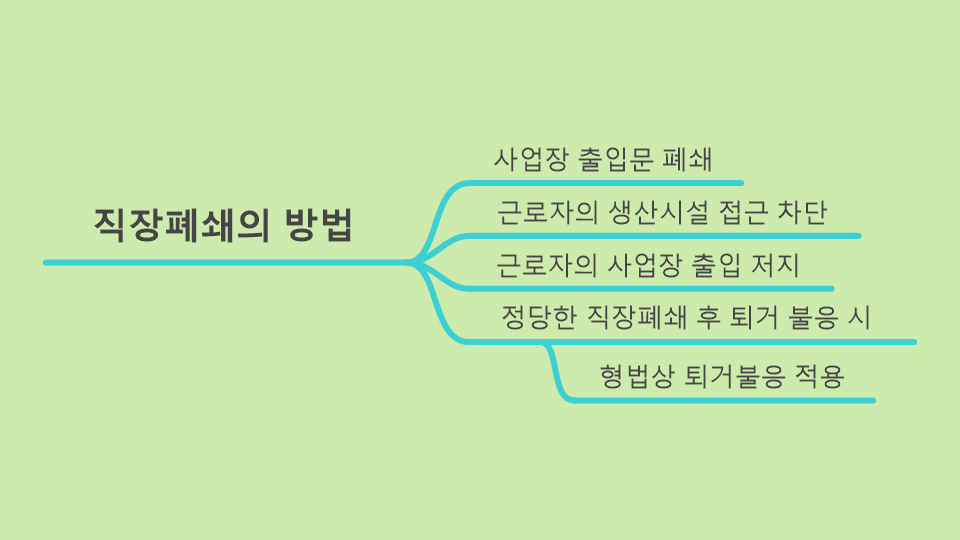 직장폐쇄의 방법

사업장 출입문 폐쇄

근로자의 생산시설 접근 차단

근로자의 사업장 출입 저지

정당한 직장폐쇄 후 퇴거 불응 시

형법상 퇴거불응 적용